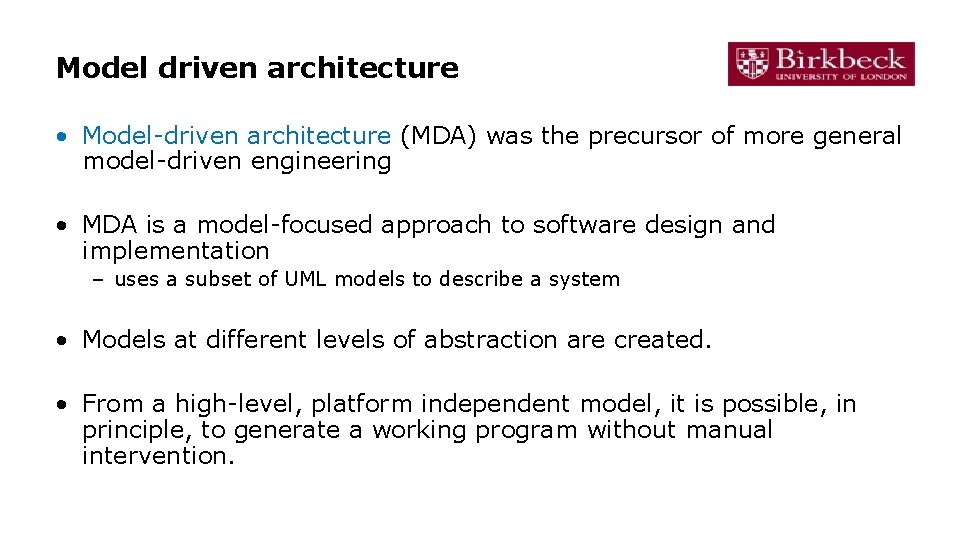 Model driven architecture

Birkbeck
UNIVERSITY OF LONDON

• Model-driven architecture (MDA) was the precursor of more general model-driven engineering

• MDA is a model-focused approach to software design and implementation
– uses a subset of UML models to describe a system

• Models at different levels of abstraction are created.

• From a high-level, platform independent model, it is possible, in principle, to generate a working program without manual intervention.